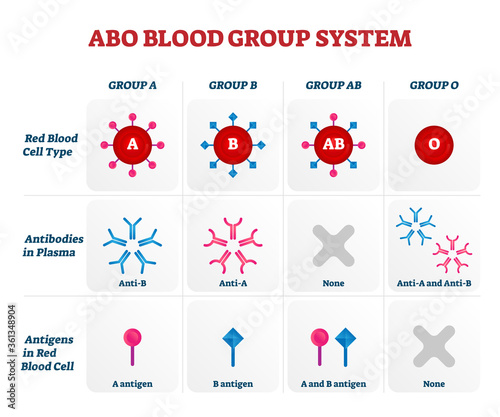 ABO BLOOD GROUP SYSTEM

| | GROUP A | GROUP B | GROUP AB | GROUP O |
|---|---|---|---|---|
| Red Blood Cell Type | A | B | AB | O |
| Antibodies in Plasma | Anti-B | Anti-A | None | Anti-A and Anti-B |
| Antigens in Red Blood Cell | A antigen | B antigen | A and B antigen | None |

Adobe Stock | #361348904